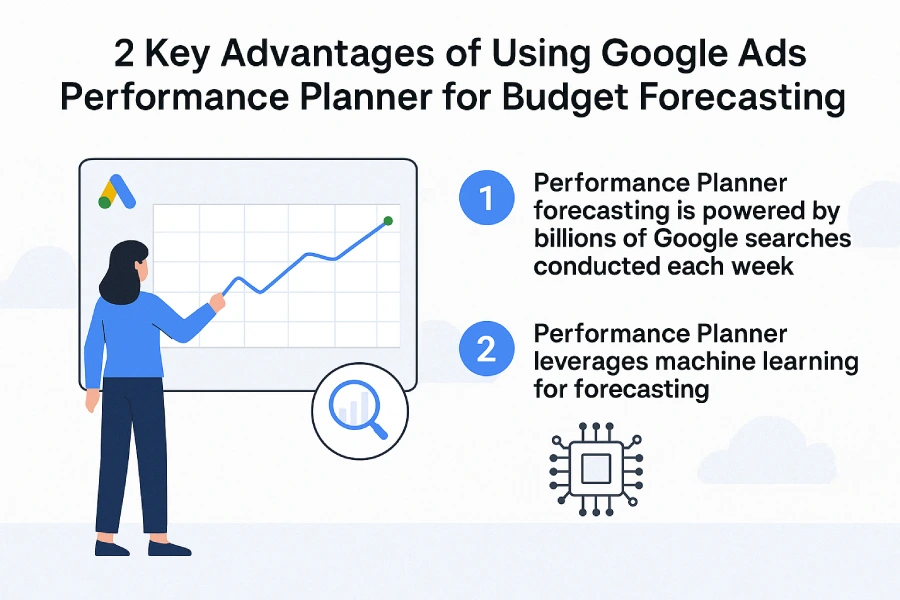 2 Key Advantages of Using Google Ads Performance Planner for Budget Forecasting

1 Performance Planner forecasting is powered by billions of Google searches conducted each week

2 Performance Planner leverages machine learning for forecasting